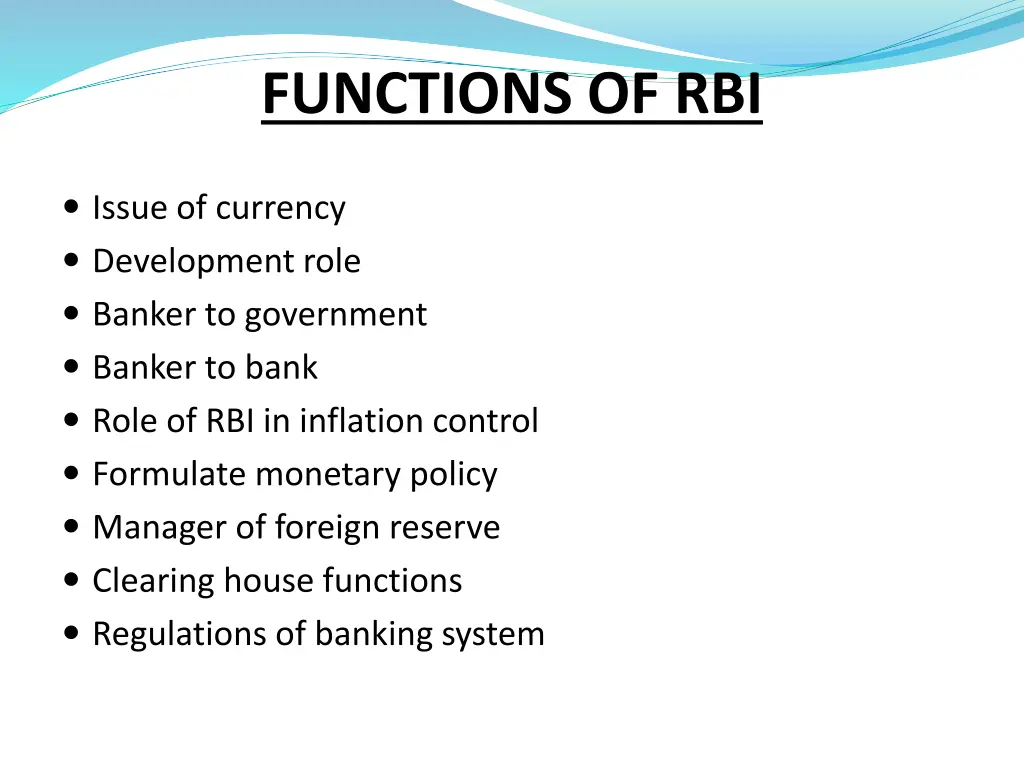 FUNCTIONS OF RBI

- Issue of currency
- Development role
- Banker to government
- Banker to bank
- Role of RBI in inflation control
- Formulate monetary policy
- Manager of foreign reserve
- Clearing house functions
- Regulations of banking system